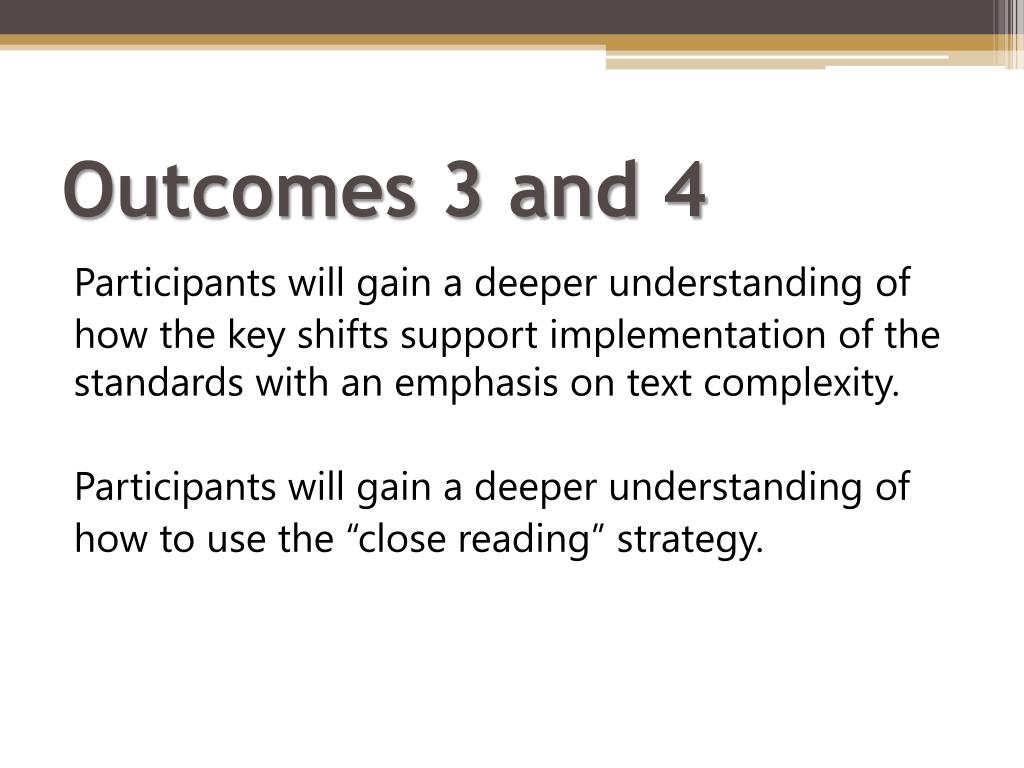 Outcomes 3 and 4

Participants will gain a deeper understanding of how the key shifts support implementation of the standards with an emphasis on text complexity.

Participants will gain a deeper understanding of how to use the “close reading” strategy.